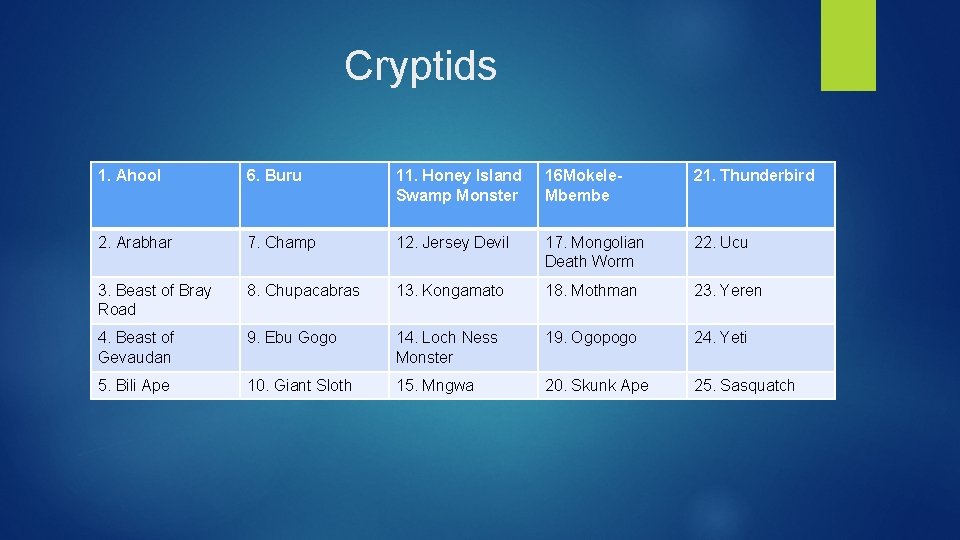 Cryptids

| 1. Ahool | 6. Buru | 11. Honey Island Swamp Monster | 16Mokele-Mbembe | 21. Thunderbird |
|---|---|---|---|---|
| 2. Arabhar | 7. Champ | 12. Jersey Devil | 17. Mongolian Death Worm | 22. Ucu |
| 3. Beast of Bray Road | 8. Chupacabras | 13. Kongamato | 18. Mothman | 23. Yeren |
| 4. Beast of Gevaudan | 9. Ebu Gogo | 14. Loch Ness Monster | 19. Ogopogo | 24. Yeti |
| 5. Bili Ape | 10. Giant Sloth | 15. Mngwa | 20. Skunk Ape | 25. Sasquatch |